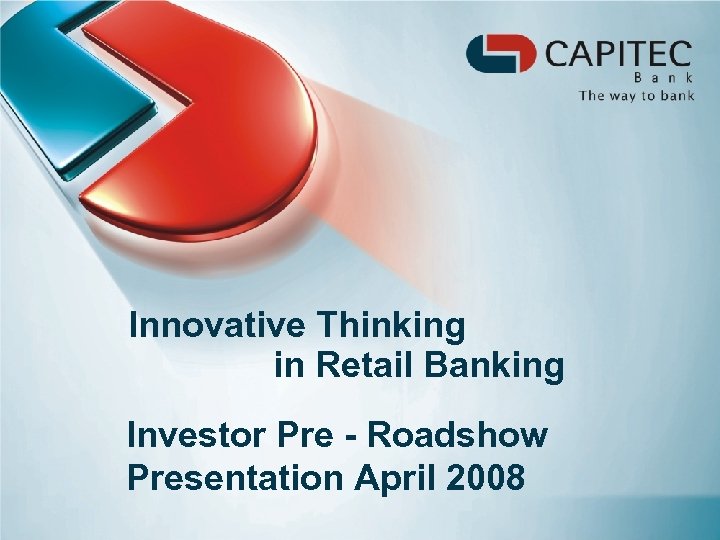 CAPITEC
Bank
The way to bank

Innovative Thinking
in Retail Banking

Investor Pre - Roadshow
Presentation April 2008